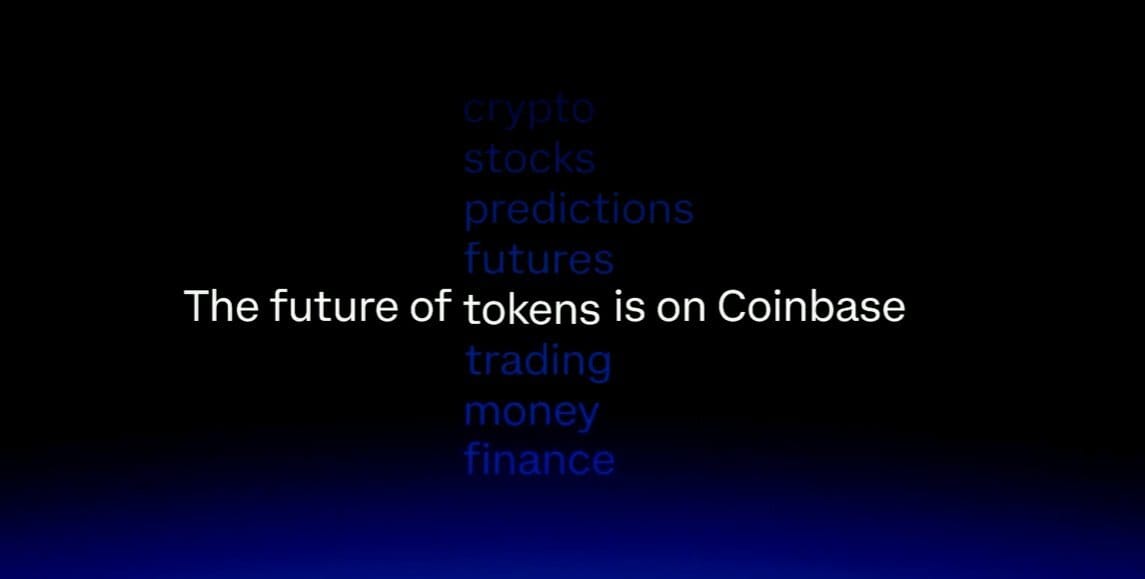 crypto
stocks
predictions
futures
The future of tokens is on Coinbase
trading
money
finance